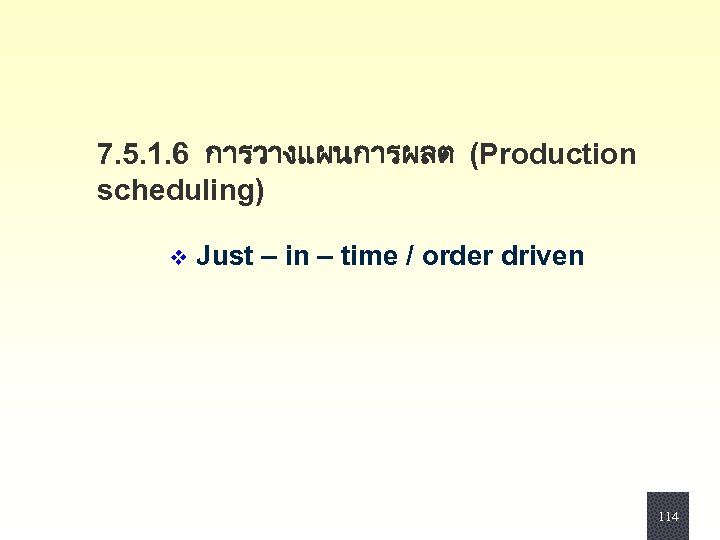 7.5.1.6 การวางแผนการผลต (Production scheduling)

❖ Just – in – time / order driven

114